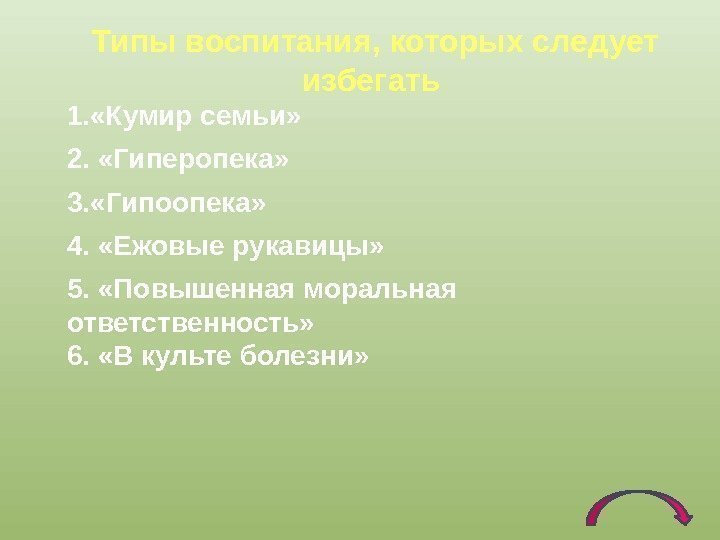 Типы воспитания, которых следует избегать

1.«Кумир семьи»

2. «Гиперопека»

3.«Гипоопека»

4. «Ежовые рукавицы»

5. «Повышенная моральная ответственность»
6. «В культе болезни»